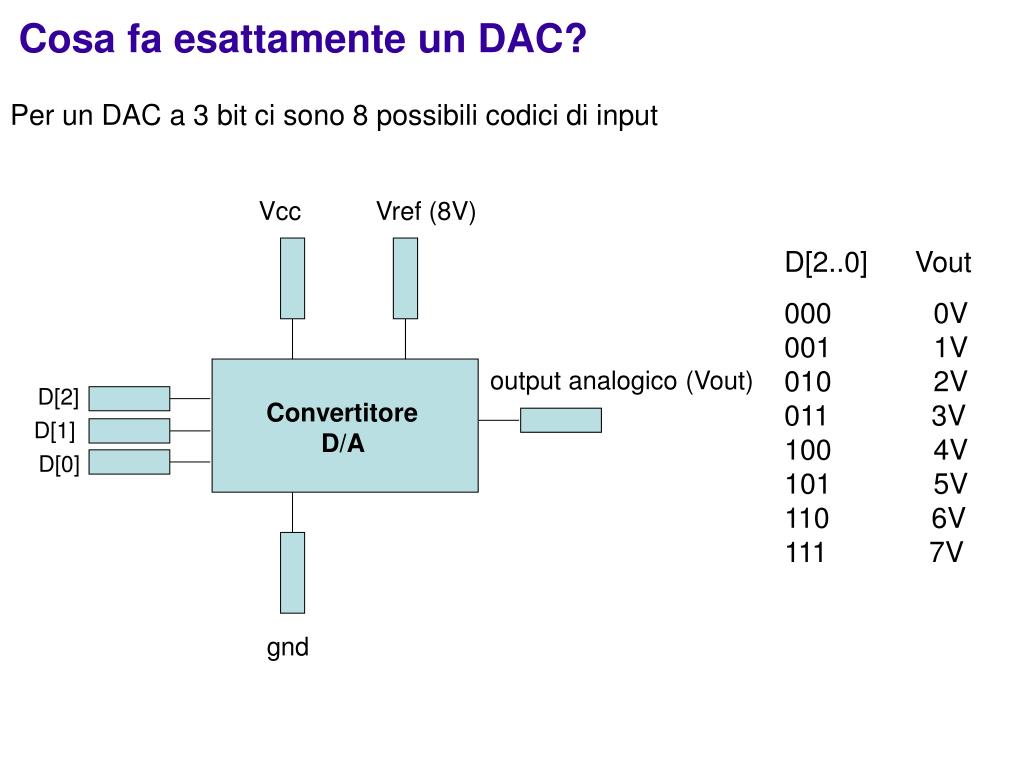 Cosa fa esattamente un DAC?

Per un DAC a 3 bit ci sono 8 possibili codici di input

Vcc

Vref (8V)

D[2]
D[1]
D[0]

Convertitore D/A

output analogico (Vout)

gnd

| D[2..0] | Vout |
|---|---|
| 000 | 0V |
| 001 | 1V |
| 010 | 2V |
| 011 | 3V |
| 100 | 4V |
| 101 | 5V |
| 110 | 6V |
| 111 | 7V |